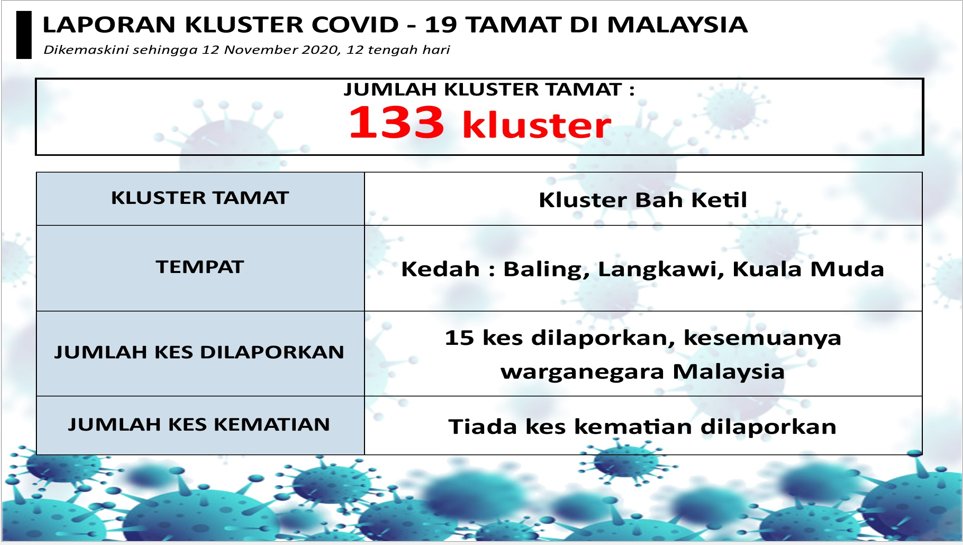 LAPORAN KLUSTER COVID - 19 TAMAT DI MALAYSIA

Dikemaskini sehingga 12 November 2020, 12 tengah hari

JUMLAH KLUSTER TAMAT :
133 kluster

| KLUSTER TAMAT | Kluster Bah Ketil |
|---|---|
| TEMPAT | Kedah : Baling, Langkawi, Kuala Muda |
| JUMLAH KES DILAPORKAN | 15 kes dilaporkan, kesemuanya warganegara Malaysia |
| JUMLAH KES KEMATIAN | Tiada kes kematian dilaporkan |